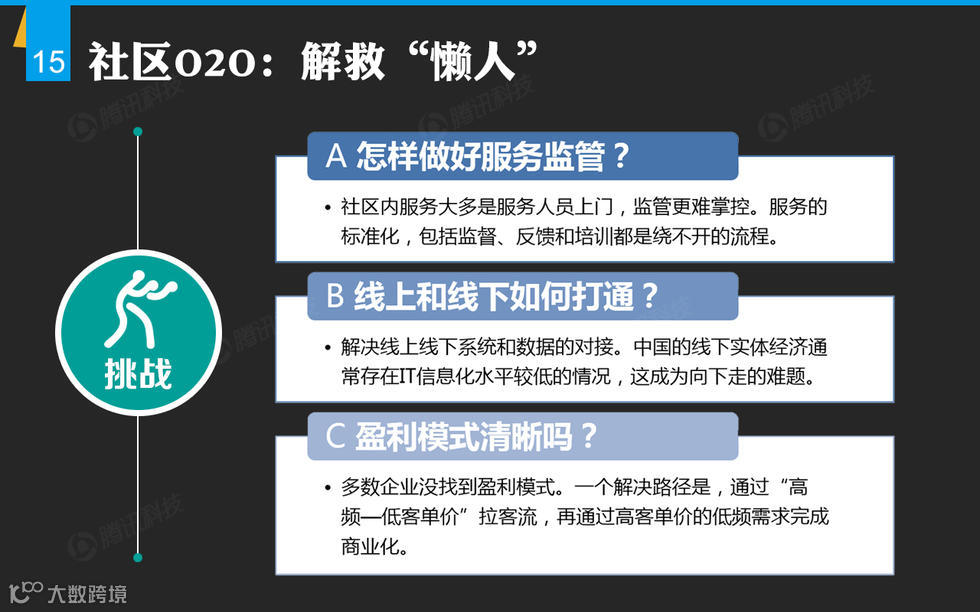 15 社区O2O：解救“懒人”

腾讯科技

挑战

A 怎样做好服务监管？

• 社区内服务大多是服务人员上门，监管更难掌控。服务的标准化，包括监督、反馈和培训都是绕不开的流程。

B 线上和线下如何打通？

• 解决线上线下系统和数据的对接。中国的线下实体经济通常存在IT信息化水平较低的情况，这成为向下走的难题。

C 盈利模式清晰吗？

• 多数企业没找到盈利模式。一个解决路径是，通过“高频—低客单价”拉客流，再通过高客单价的低频需求完成商业化。

大数跨境